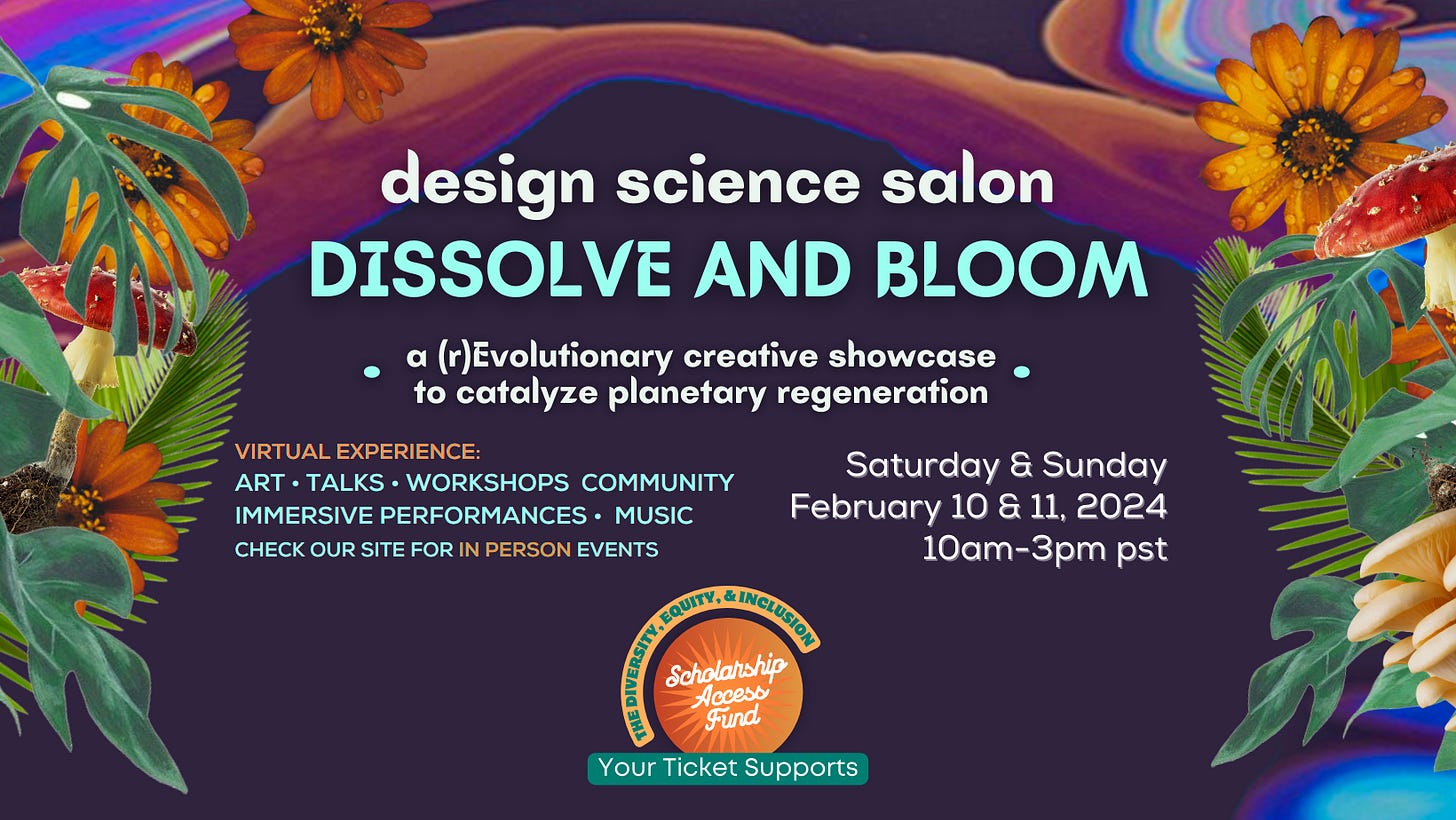 design science salon
DISSOLVE AND BLOOM

a (r)Evolutionary creative showcase to catalyze planetary regeneration

VIRTUAL EXPERIENCE:
ART • TALKS • WORKSHOPS COMMUNITY
IMMERSIVE PERFORMANCES • MUSIC
CHECK OUR SITE FOR IN PERSON EVENTS

Saturday & Sunday
February 10 & 11, 2024
10am-3pm pst

THE DIVERSITY, EQUITY, & INCLUSION
Scholarship Access Fund
Your Ticket Supports